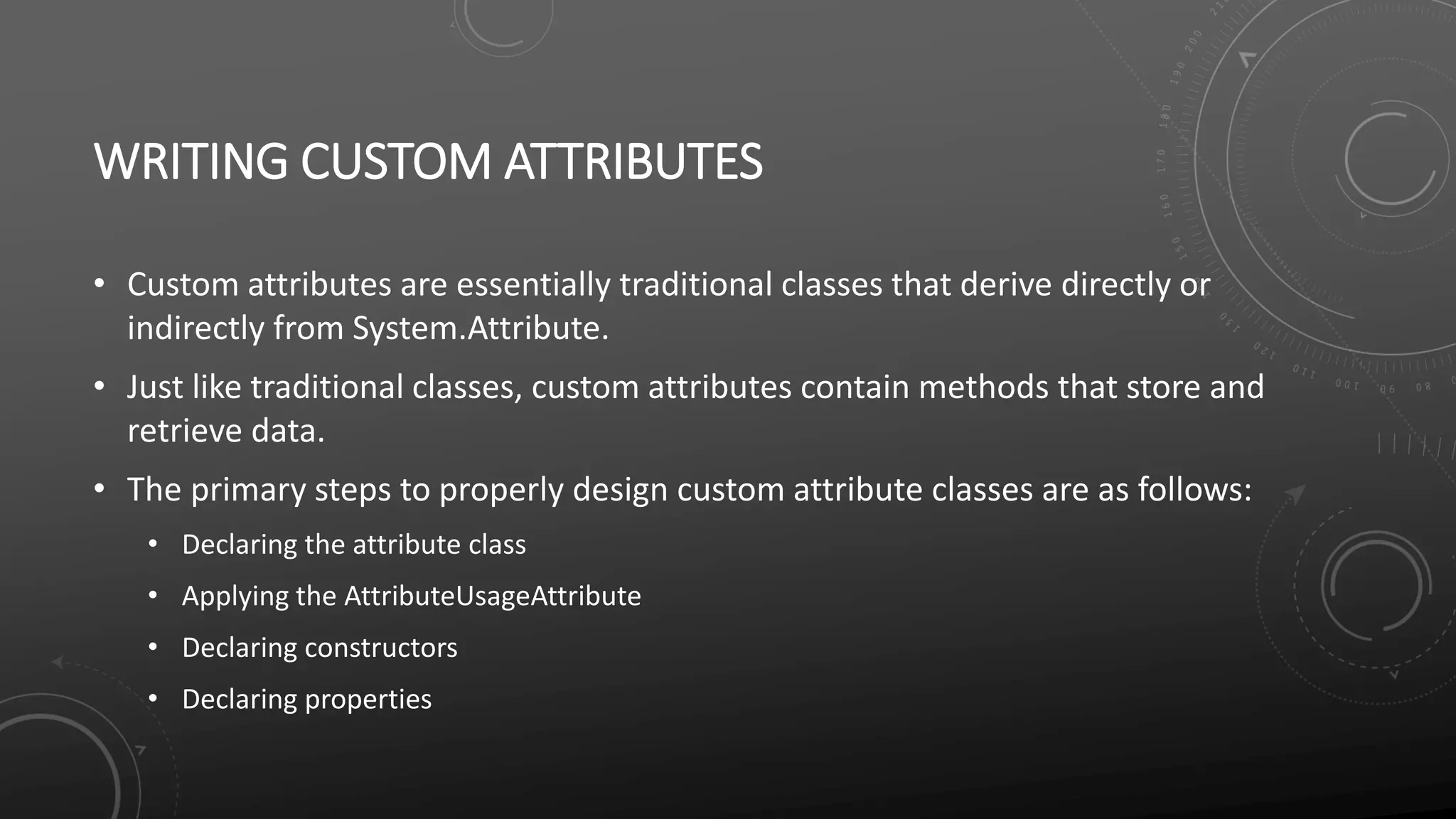 WRITING CUSTOM ATTRIBUTES

• Custom attributes are essentially traditional classes that derive directly or indirectly from System.Attribute.

• Just like traditional classes, custom attributes contain methods that store and retrieve data.

• The primary steps to properly design custom attribute classes are as follows:

• Declaring the attribute class

• Applying the AttributeUsageAttribute

• Declaring constructors

• Declaring properties